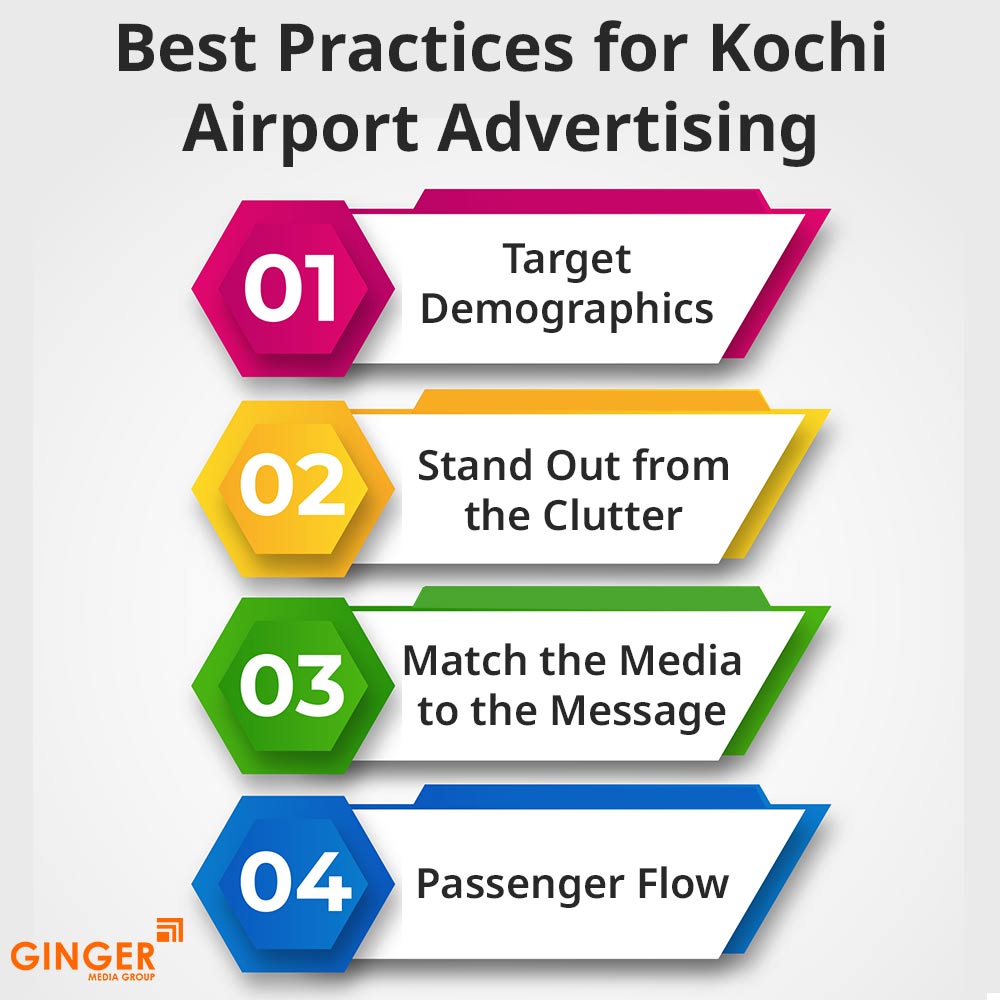 Best Practices for Kochi Airport Advertising

01
Target Demographics

02
Stand Out from the Clutter

03
Match the Media to the Message

04
Passenger Flow

GINGER
MEDIA GROUP